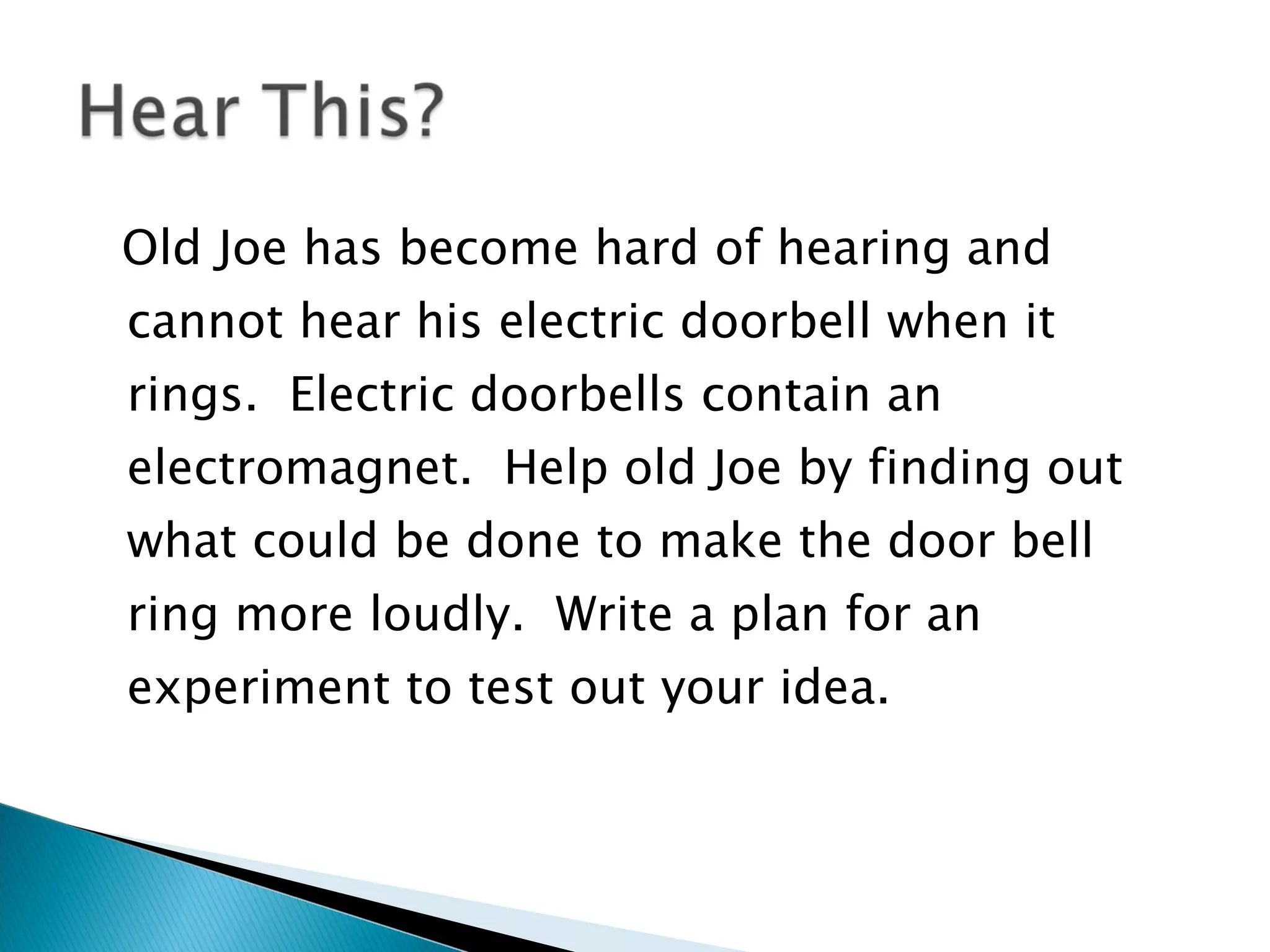 Hear This?

Old Joe has become hard of hearing and cannot hear his electric doorbell when it rings. Electric doorbells contain an electromagnet. Help old Joe by finding out what could be done to make the door bell ring more loudly. Write a plan for an experiment to test out your idea.